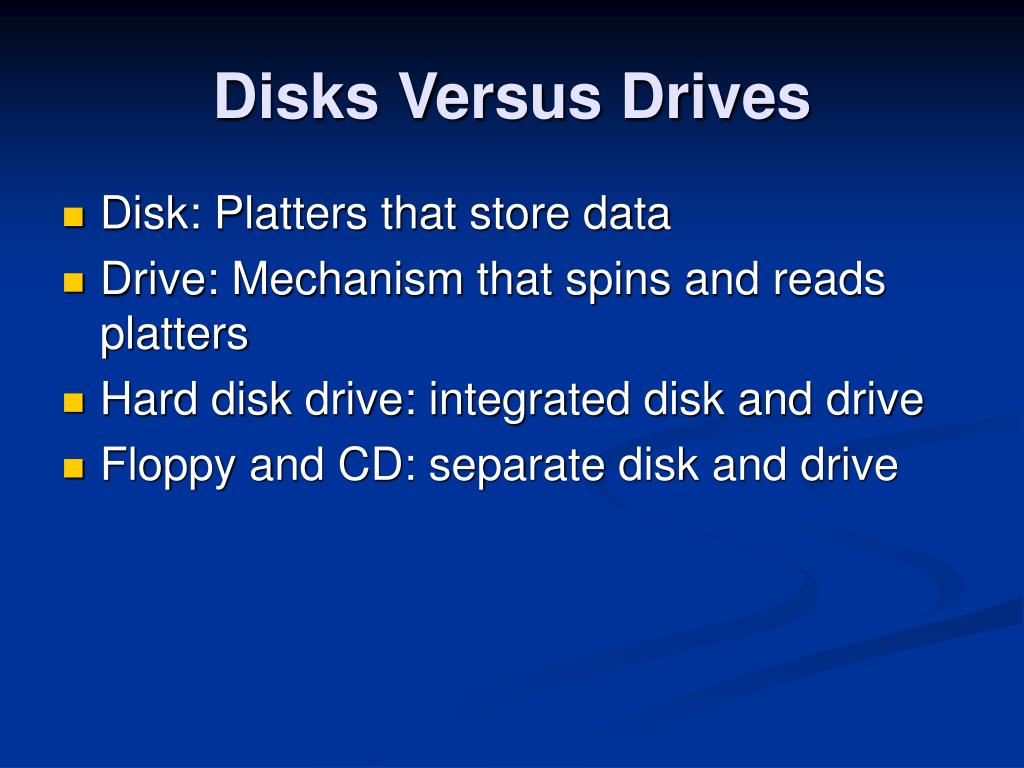 Disks Versus Drives

- Disk: Platters that store data
- Drive: Mechanism that spins and reads platters
- Hard disk drive: integrated disk and drive
- Floppy and CD: separate disk and drive